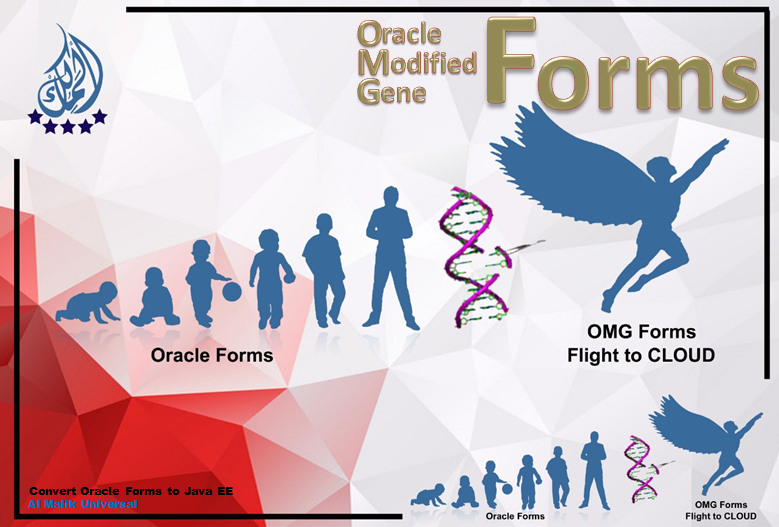 Oracle Modified Gene Forms

Oracle Forms

OMG Forms Flight to CLOUD

Convert Oracle Forms to Java EE
Al Malik Universal

Oracle Forms

OMG Forms Flight to CLOUD